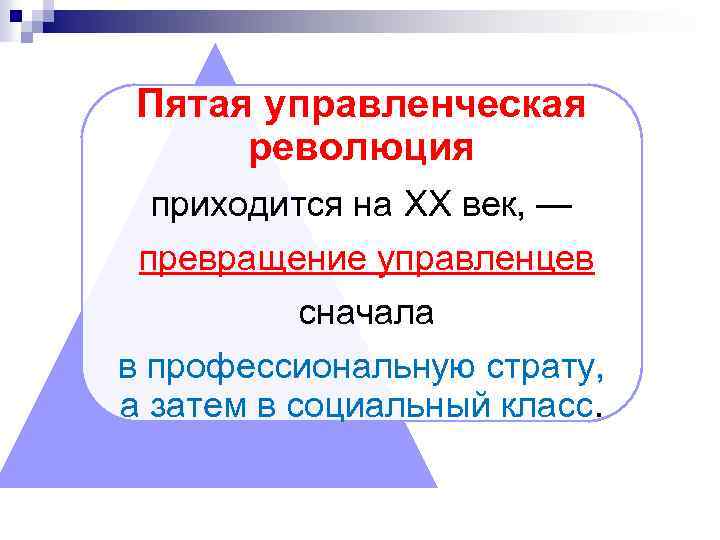 Пятая управленческая революция

приходится на XX век, —

превращение управленцев

сначала

в профессиональную страту, а затем в социальный класс.